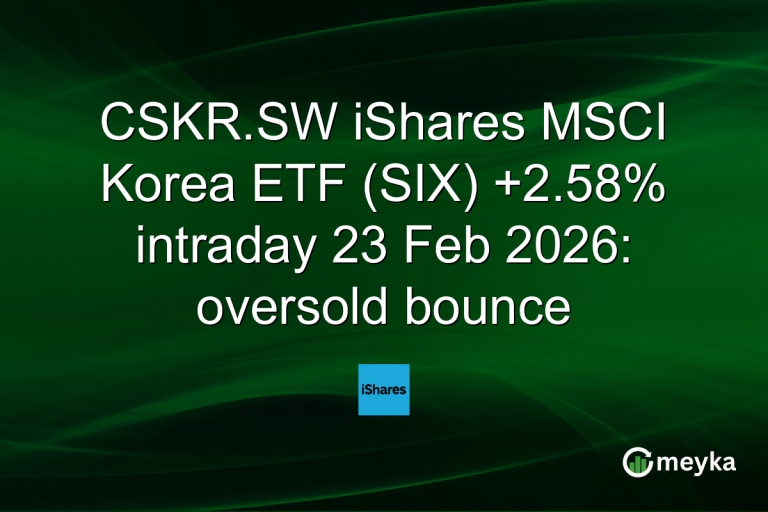 CSKR.SW iShares MSCI Korea ETF (SIX) +2.58% intraday 23 Feb 2026: oversold bounce

iShares

meyka